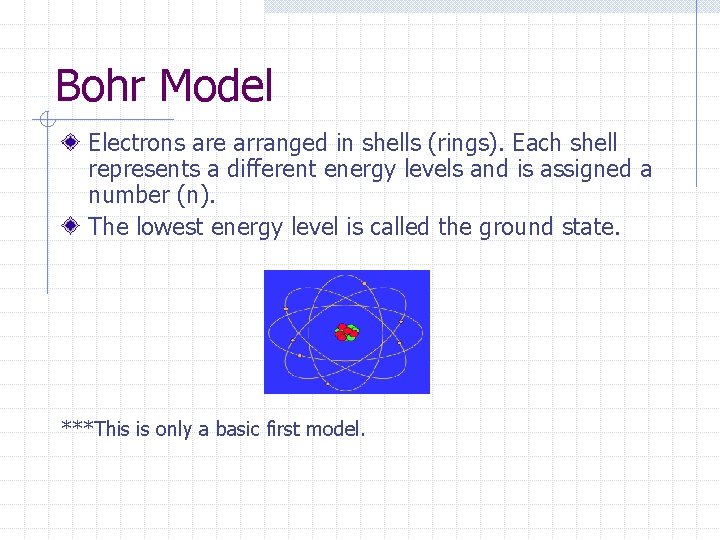 Bohr Model

Electrons are arranged in shells (rings). Each shell represents a different energy levels and is assigned a number (n).

The lowest energy level is called the ground state.

***This is only a basic first model.